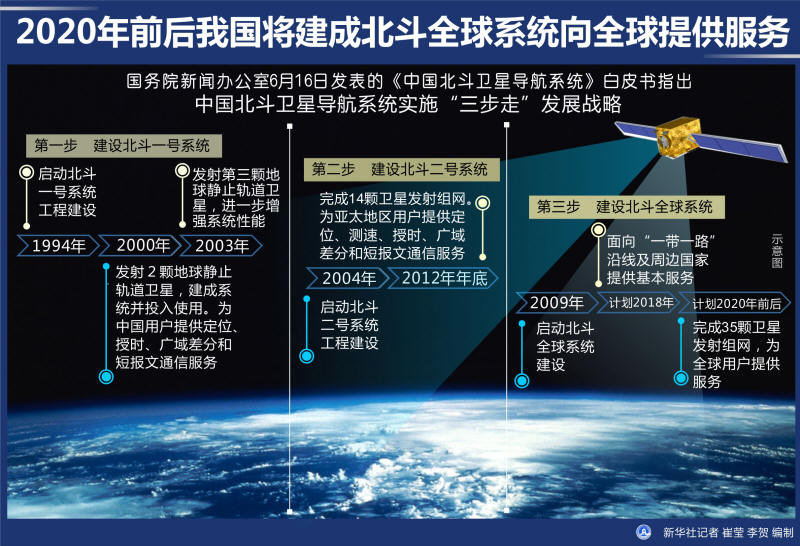 2020年前后我国将建成北斗全球系统向全球提供服务

国务院新闻办公室6月16日发表的《中国北斗卫星导航系统》白皮书指出
中国北斗卫星导航系统实施“三步走”发展战略

第一步　建设北斗一号系统

启动北斗一号系统工程建设

发射第三颗地球静止轨道卫星，进一步增强系统性能

1994年
2000年
2003年

发射 2 颗地球静止轨道卫星，建成系统并投入使用。为中国用户提供定位、授时、广域差分和短报文通信服务

第二步　建设北斗二号系统

完成14颗卫星发射组网。为亚太地区用户提供定位、测速、授时、广域差分和短报文通信服务

2004年
2012年年底

启动北斗二号系统工程建设

第三步　建设北斗全球系统

面向“一带一路”沿线及周边国家提供基本服务

示意图

2009年
计划2018年
计划2020年前后

启动北斗全球系统建设

完成35颗卫星发射组网，为全球用户提供服务

新华社记者 崔莹 李贺 编制